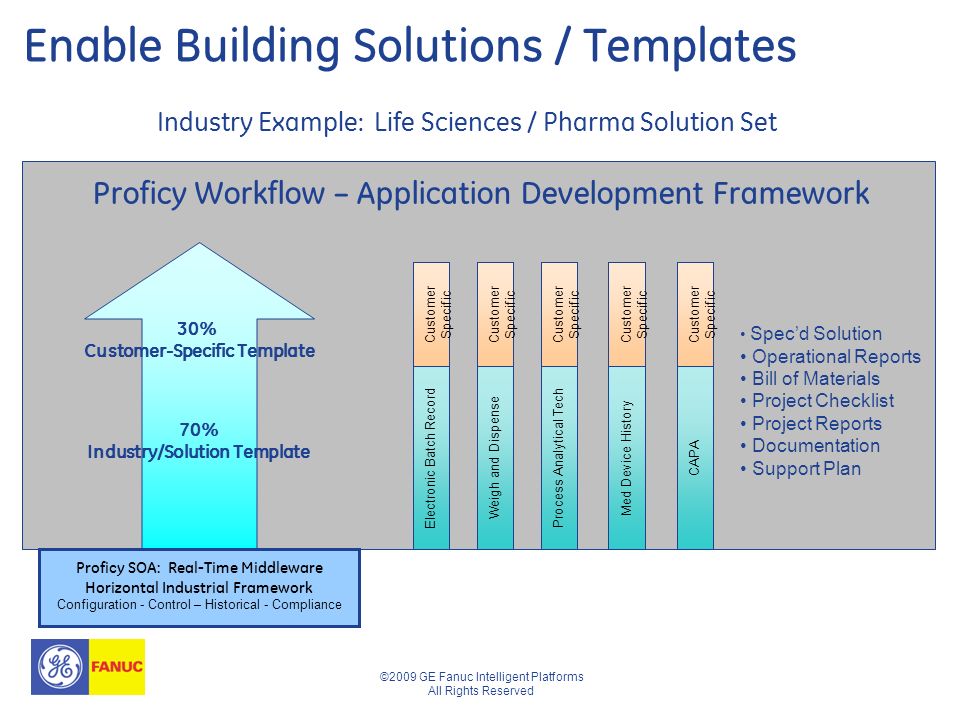 Enable Building Solutions / Templates

Industry Example: Life Sciences / Pharma Solution Set

Proficy Workflow – Application Development Framework

30%
Customer-Specific Template

70%
Industry/Solution Template

Customer Specific
Electronic Batch Record

Customer Specific
Weigh and Dispense

Customer Specific
Process Analytical Tech

Customer Specific
Med Device History

Customer Specific
CAPA

• Spec'd Solution
• Operational Reports
• Bill of Materials
• Project Checklist
• Project Reports
• Documentation
• Support Plan

Proficy SOA: Real-Time Middleware
Horizontal Industrial Framework
Configuration - Control – Historical - Compliance

GE FANUC

©2009 GE Fanuc Intelligent Platforms
All Rights Reserved